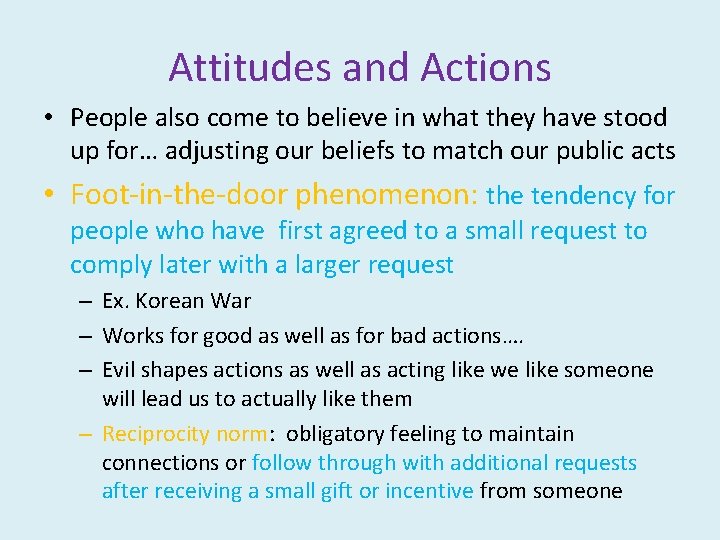 Attitudes and Actions

• People also come to believe in what they have stood up for… adjusting our beliefs to match our public acts

• Foot-in-the-door phenomenon: the tendency for people who have first agreed to a small request to comply later with a larger request

– Ex. Korean War

– Works for good as well as for bad actions….

– Evil shapes actions as well as acting like we like someone will lead us to actually like them

– Reciprocity norm: obligatory feeling to maintain connections or follow through with additional requests after receiving a small gift or incentive from someone